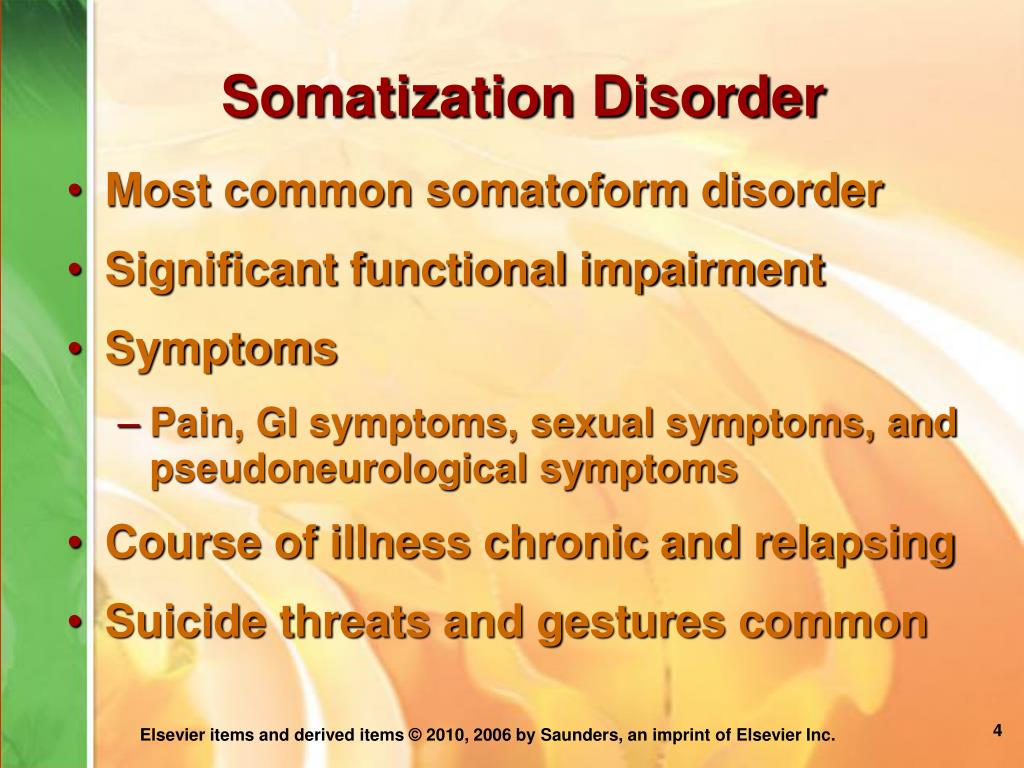 Somatization Disorder

• Most common somatoform disorder
• Significant functional impairment
• Symptoms
– Pain, GI symptoms, sexual symptoms, and pseudoneurological symptoms
• Course of illness chronic and relapsing
• Suicide threats and gestures common

Elsevier items and derived items © 2010, 2006 by Saunders, an imprint of Elsevier Inc.

4